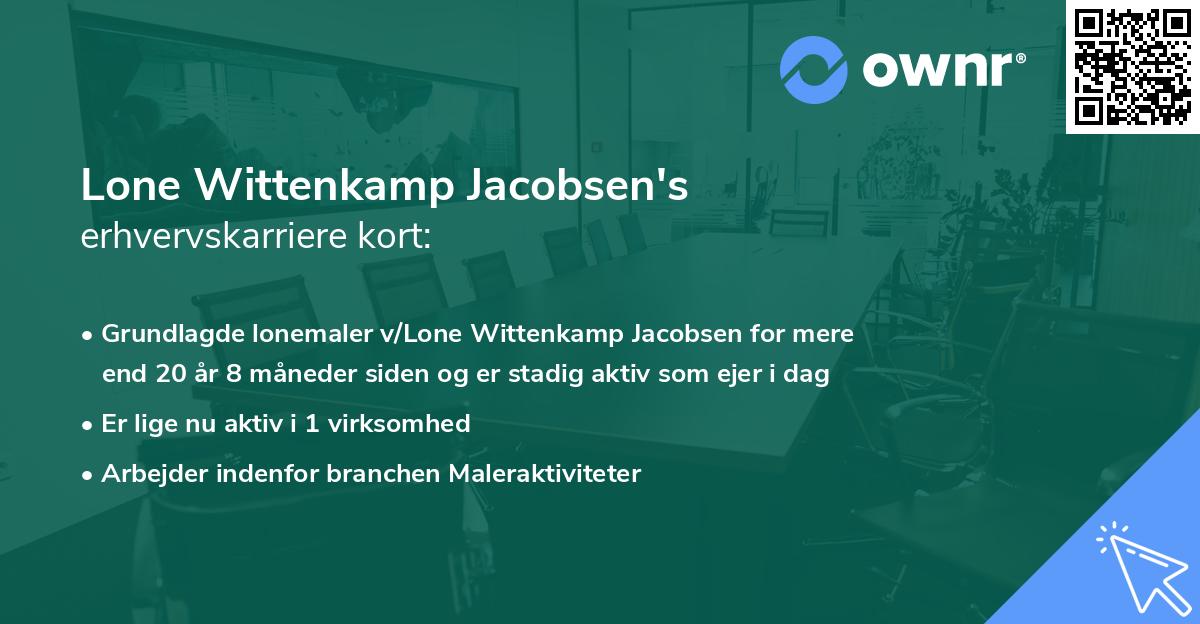 ownr®

Lone Wittenkamp Jacobsen's
erhvervskarriere kort:

• Grundlagde lonemaler v/Lone Wittenkamp Jacobsen for mere end 20 år 8 måneder siden og er stadig aktiv som ejer i dag
• Er lige nu aktiv i 1 virksomhed
• Arbejder indenfor branchen Maleraktiviteter